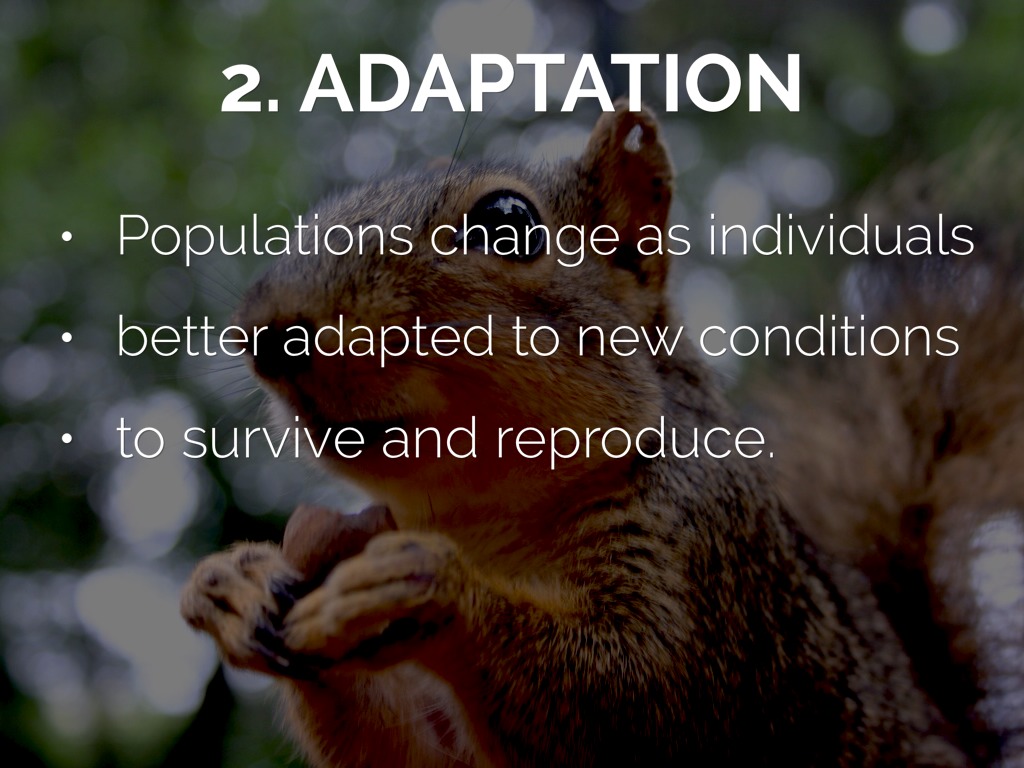 2. ADAPTATION

• Populations change as individuals
• better adapted to new conditions
• to survive and reproduce.